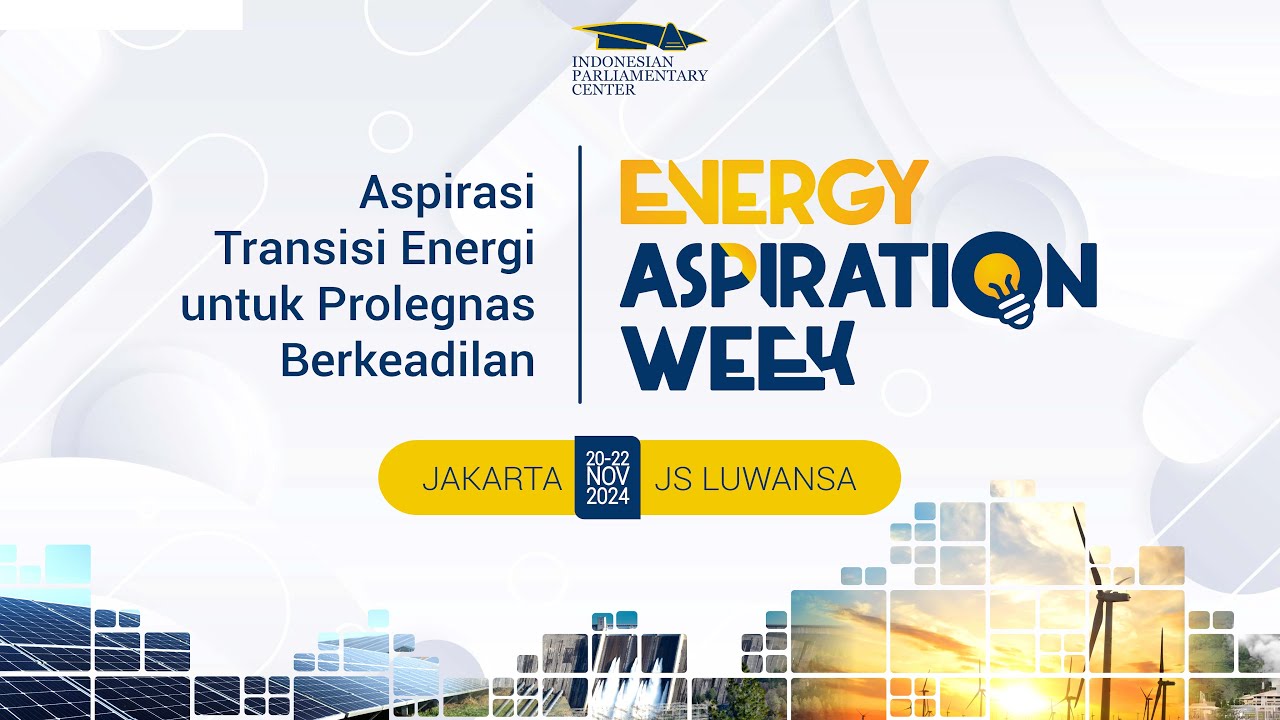 INDONESIAN PARLIAMENTARY CENTER

Aspirasi Transisi Energi untuk Prolegnas Berkeadilan

ENERGY ASPIRATION WEEK

JAKARTA 20-22 NOV 2024 JS LUWANSA